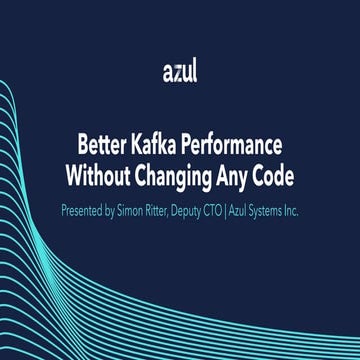 azul

Better Kafka Performance Without Changing Any Code

Presented by Simon Ritter, Deputy CTO | Azul Systems Inc.